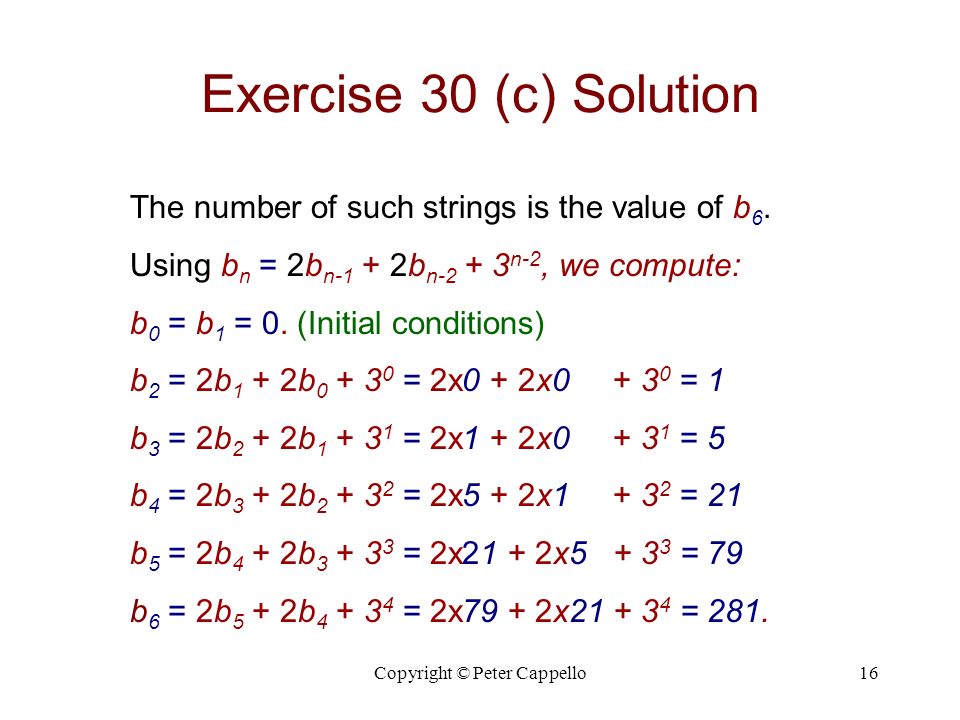 Exercise 30 (c) Solution

The number of such strings is the value of $b_6$.

Using $b_n = 2b_{n-1} + 2b_{n-2} + 3^{n-2}$, we compute:

$b_0 = b_1 = 0$. (Initial conditions)

$b_2 = 2b_1 + 2b_0 + 3^0 = 2x0 + 2x0 + 3^0 = 1$

$b_3 = 2b_2 + 2b_1 + 3^1 = 2x1 + 2x0 + 3^1 = 5$

$b_4 = 2b_3 + 2b_2 + 3^2 = 2x5 + 2x1 + 3^2 = 21$

$b_5 = 2b_4 + 2b_3 + 3^3 = 2x21 + 2x5 + 3^3 = 79$

$b_6 = 2b_5 + 2b_4 + 3^4 = 2x79 + 2x21 + 3^4 = 281$.

Copyright © Peter Cappello 16